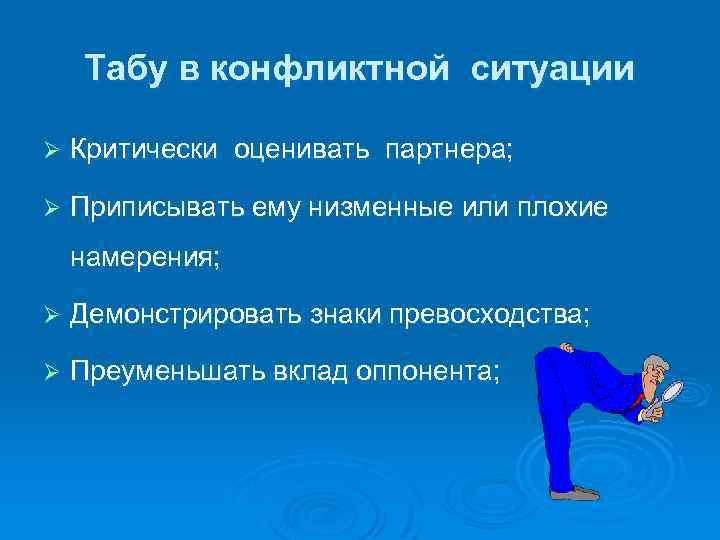 Табу в конфликтной ситуации

➢ Критически оценивать партнера;

➢ Приписывать ему низменные или плохие намерения;

➢ Демонстрировать знаки превосходства;

➢ Преуменьшать вклад оппонента;